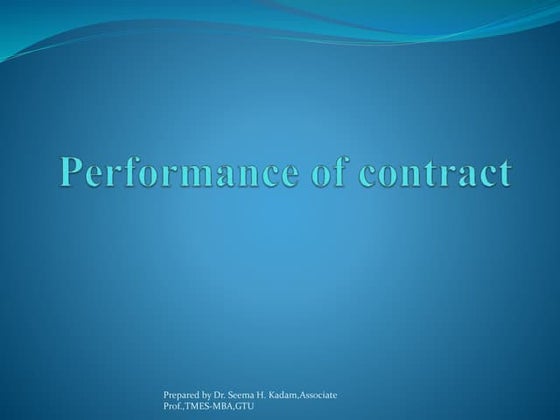 Performance of contract

Prepared by Dr. Seema H. Kadam,Associate Prof.,TMES-MBA,GTU